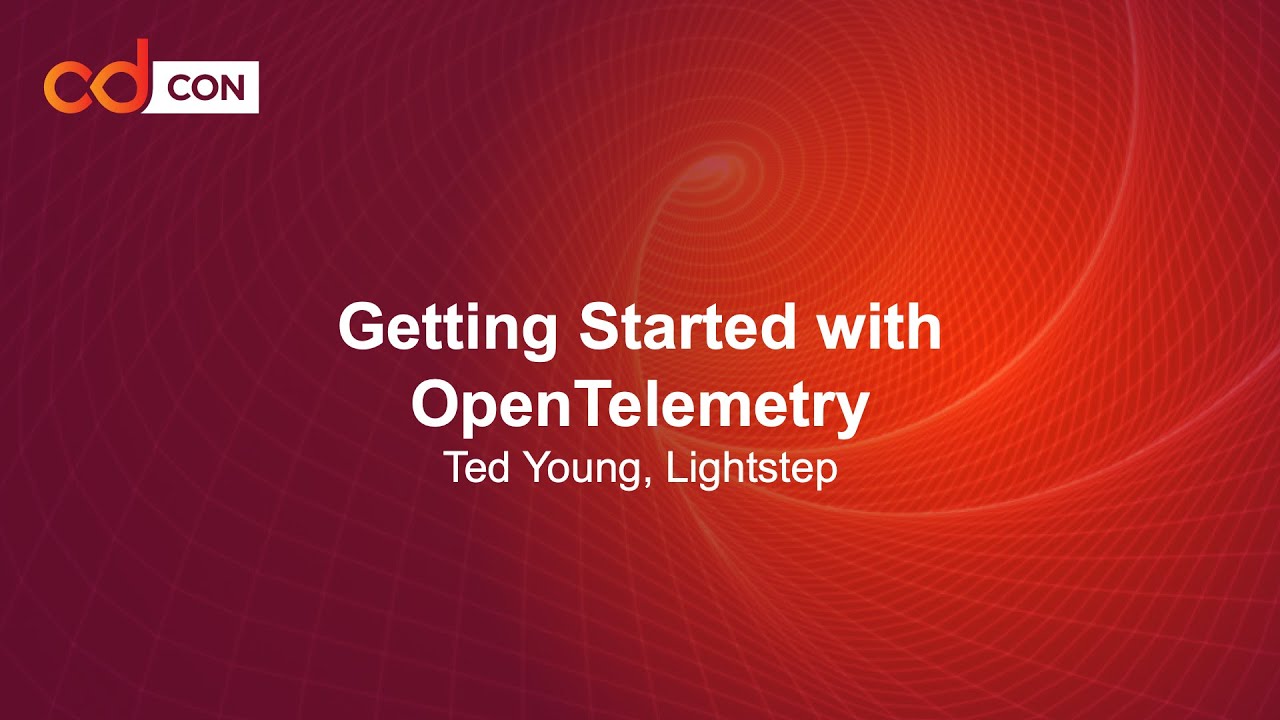 cd CON

Getting Started with OpenTelemetry

Ted Young, Lightstep